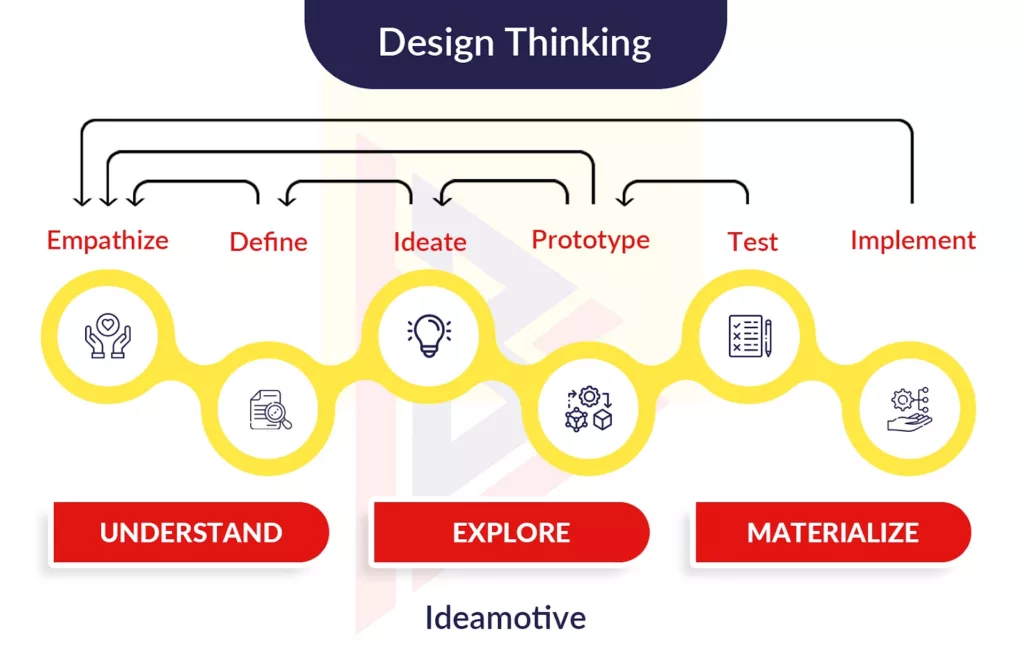 Design Thinking

Empathize Define Ideate Prototype Test Implement

UNDERSTAND

EXPLORE

MATERIALIZE

Ideamotive